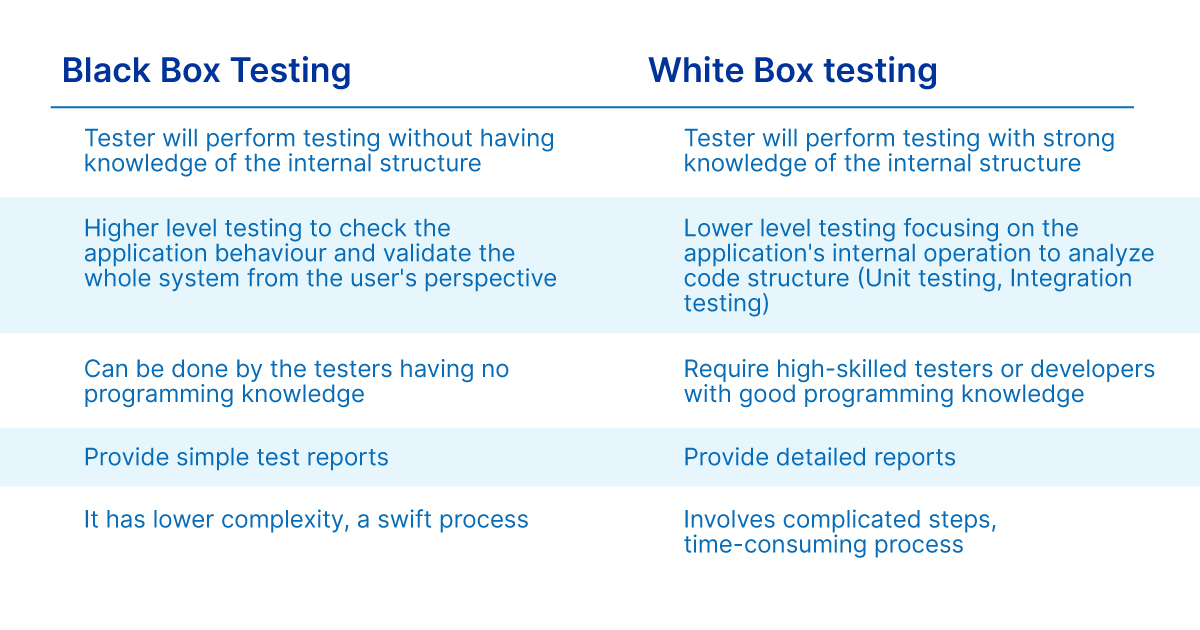 | Black Box Testing | White Box testing |
|---|---|
| Tester will perform testing without having knowledge of the internal structure | Tester will perform testing with strong knowledge of the internal structure |
| Higher level testing to check the application behaviour and validate the whole system from the user's perspective | Lower level testing focusing on the application's internal operation to analyze code structure (Unit testing, Integration testing) |
| Can be done by the testers having no programming knowledge | Require high-skilled testers or developers with good programming knowledge |
| Provide simple test reports | Provide detailed reports |
| It has lower complexity, a swift process | Involves complicated steps, time-consuming process |